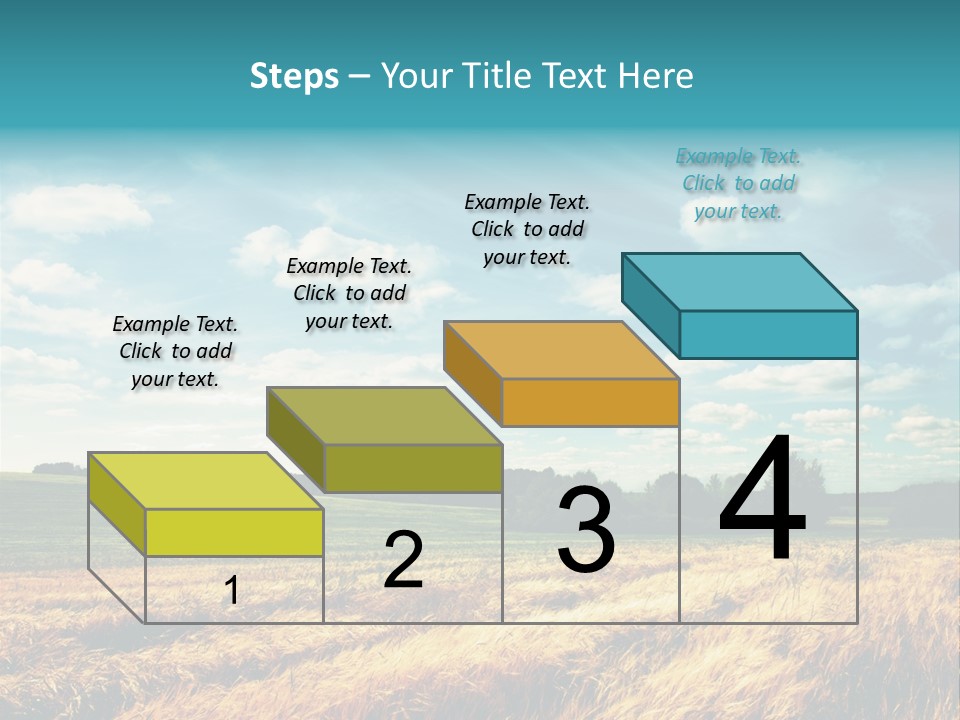 Steps – Your Title Text Here

Example Text. Click to add your text.

Example Text. Click to add your text.

Example Text. Click to add your text.

Example Text. Click to add your text.

1

2

3

4